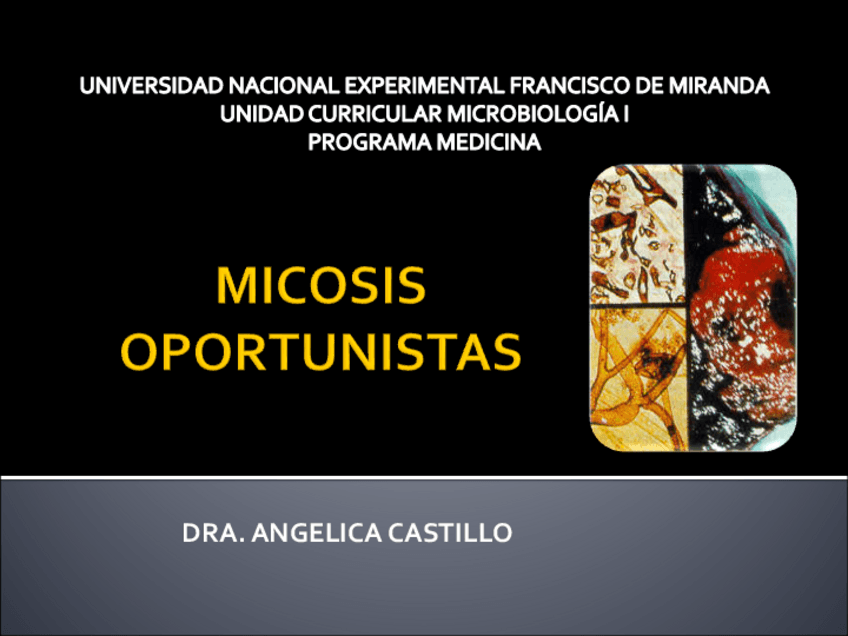 UNIVERSIDAD NACIONAL EXPERIMENTAL FRANCISCO DE MIRANDA
UNIDAD CURRICULAR MICROBIOLOGÍA I
PROGRAMA MEDICINA

MICOSIS OPORTUNISTAS

DRA. ANGELICA CASTILLO